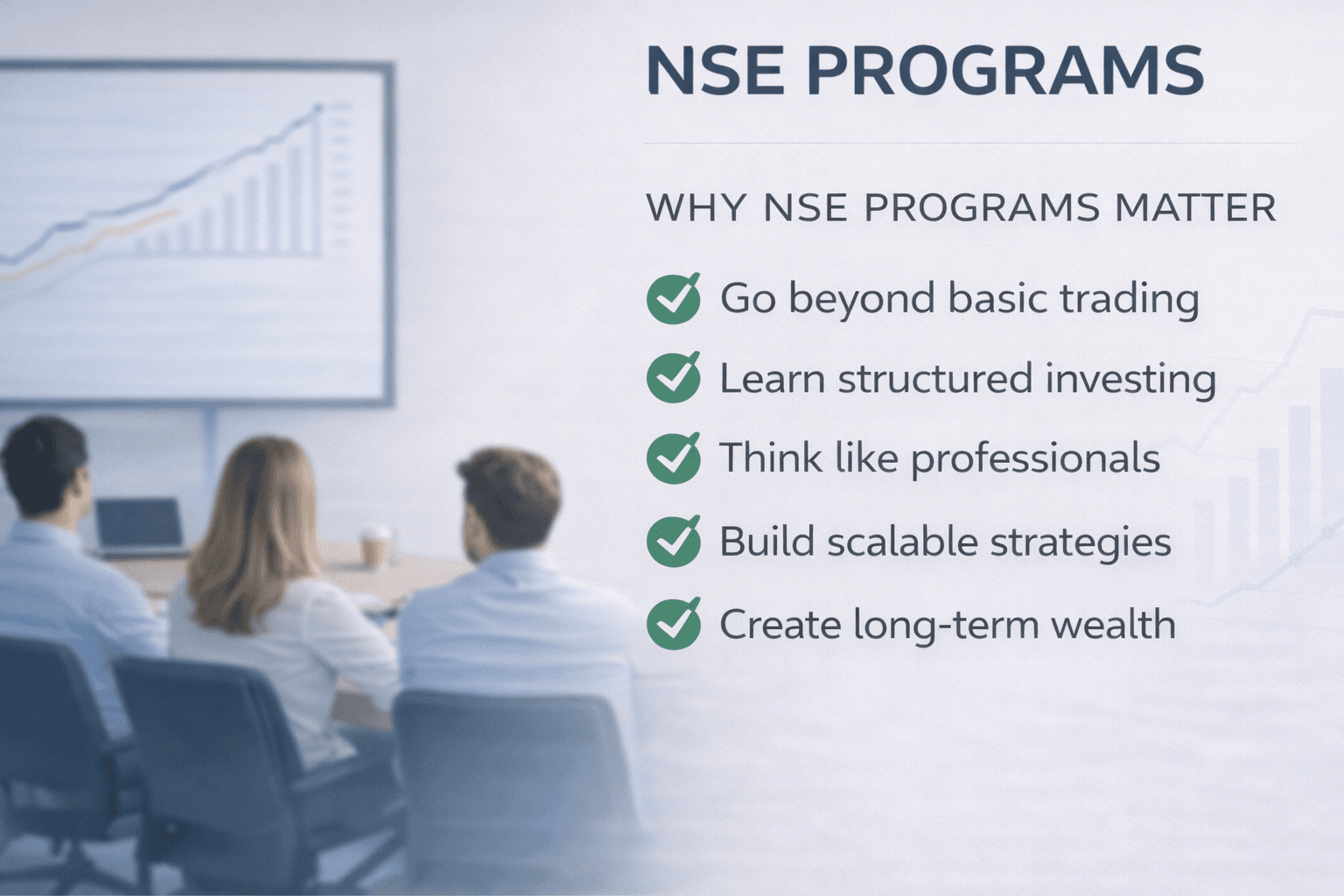 NSE PROGRAMS

WHY NSE PROGRAMS MATTER

Go beyond basic trading

Learn structured investing

Think like professionals

Build scalable strategies

Create long-term wealth